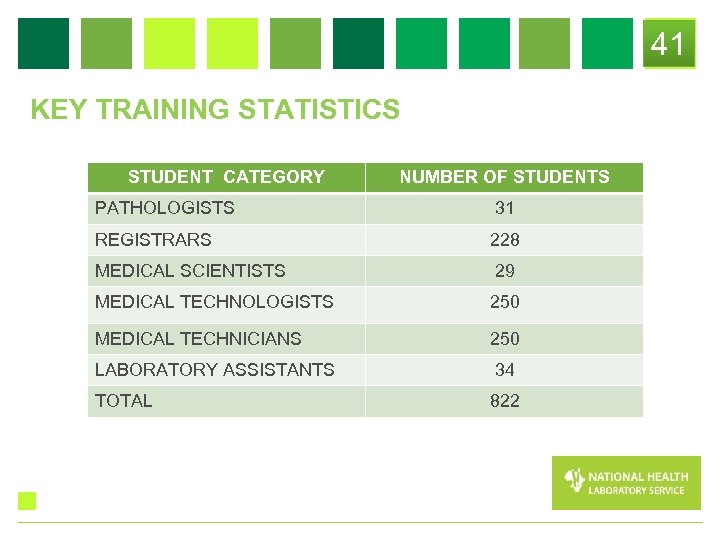 41

KEY TRAINING STATISTICS

| STUDENT CATEGORY | NUMBER OF STUDENTS |
|---|---|
| PATHOLOGISTS | 31 |
| REGISTRARS | 228 |
| MEDICAL SCIENTISTS | 29 |
| MEDICAL TECHNOLOGISTS | 250 |
| MEDICAL TECHNICIANS | 250 |
| LABORATORY ASSISTANTS | 34 |
| TOTAL | 822 |

NATIONAL HEALTH LABORATORY SERVICE